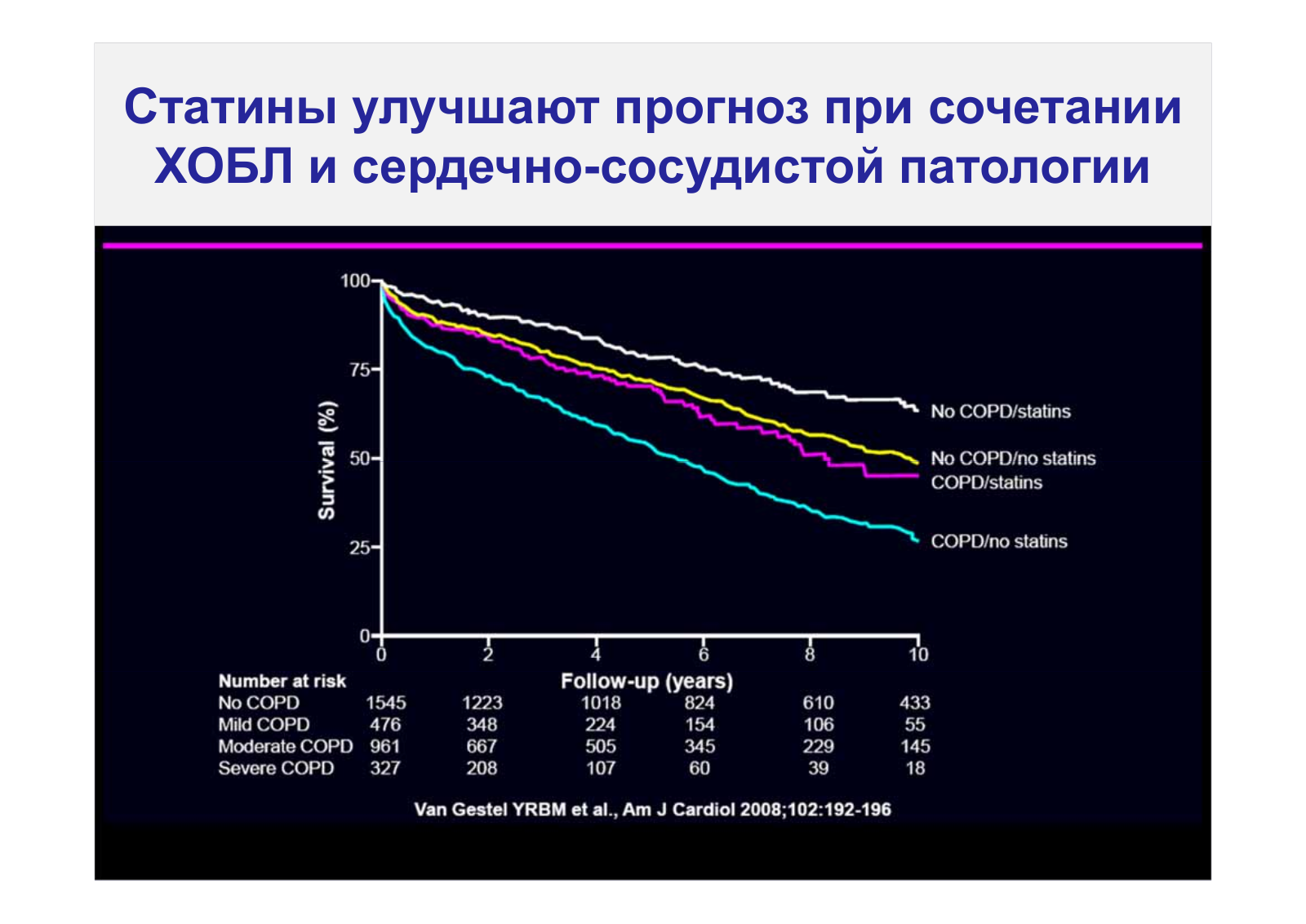 Статины улучшают прогноз при сочетании ХОБЛ и сердечно-сосудистой патологии

100
75
50
25
0
Survival (%)

No COPD/statins
No COPD/no statins
COPD/statins
COPD/no statins

0 2 4 6 8 10
Follow-up (years)

| Number at risk | | | | | | |
|---|---|---|---|---|---|---|
| No COPD | 1545 | 1223 | 1018 | 824 | 610 | 433 |
| Mild COPD | 476 | 348 | 224 | 154 | 106 | 55 |
| Moderate COPD | 961 | 667 | 505 | 345 | 229 | 145 |
| Severe COPD | 327 | 208 | 107 | 60 | 39 | 18 |

Van Gestel YRBM et al., Am J Cardiol 2008;102:192-196